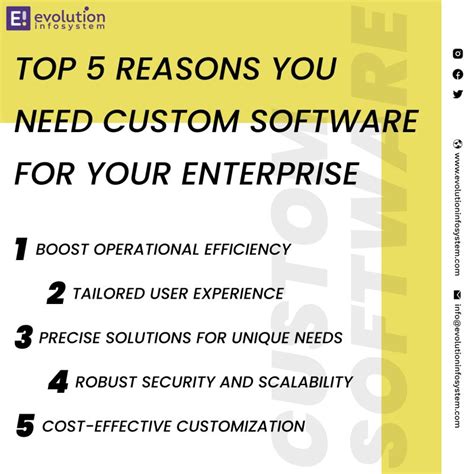 E! evolution infosystem

TOP 5 REASONS YOU NEED CUSTOM SOFTWARE FOR YOUR ENTERPRISE

1 BOOST OPERATIONAL EFFICIENCY

2 TAILORED USER EXPERIENCE

3 PRECISE SOLUTIONS FOR UNIQUE NEEDS

4 ROBUST SECURITY AND SCALABILITY

5 COST-EFFECTIVE CUSTOMIZATION

CUSTOM SOFTWARE

www.evolutioninfosystem.com

info@evolutioninfosystem.com